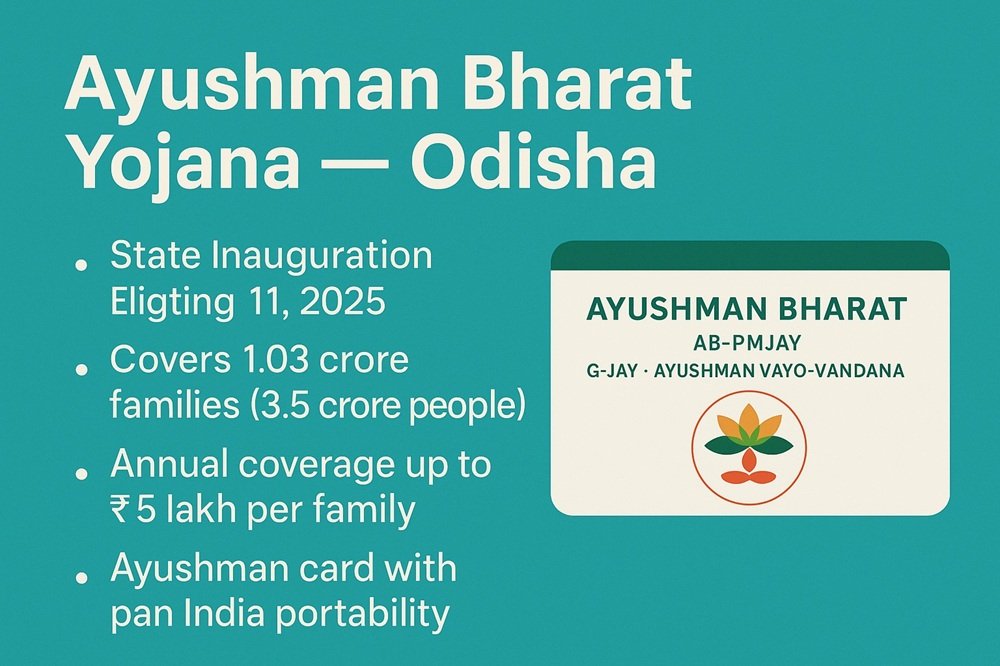 Ayushman Bharat Yojana — Odisha

• State Inauguration Eligting 11, 2025

• Covers 1.03 crore families (3.5 crore people)

• Annual coverage up to ₹5 lakh per family

• Ayushman card with pan India portability

AYUSHMAN BHARAT
AB-PMJAY
G-JAY · AYUSHMAN VAYO-VANDANA